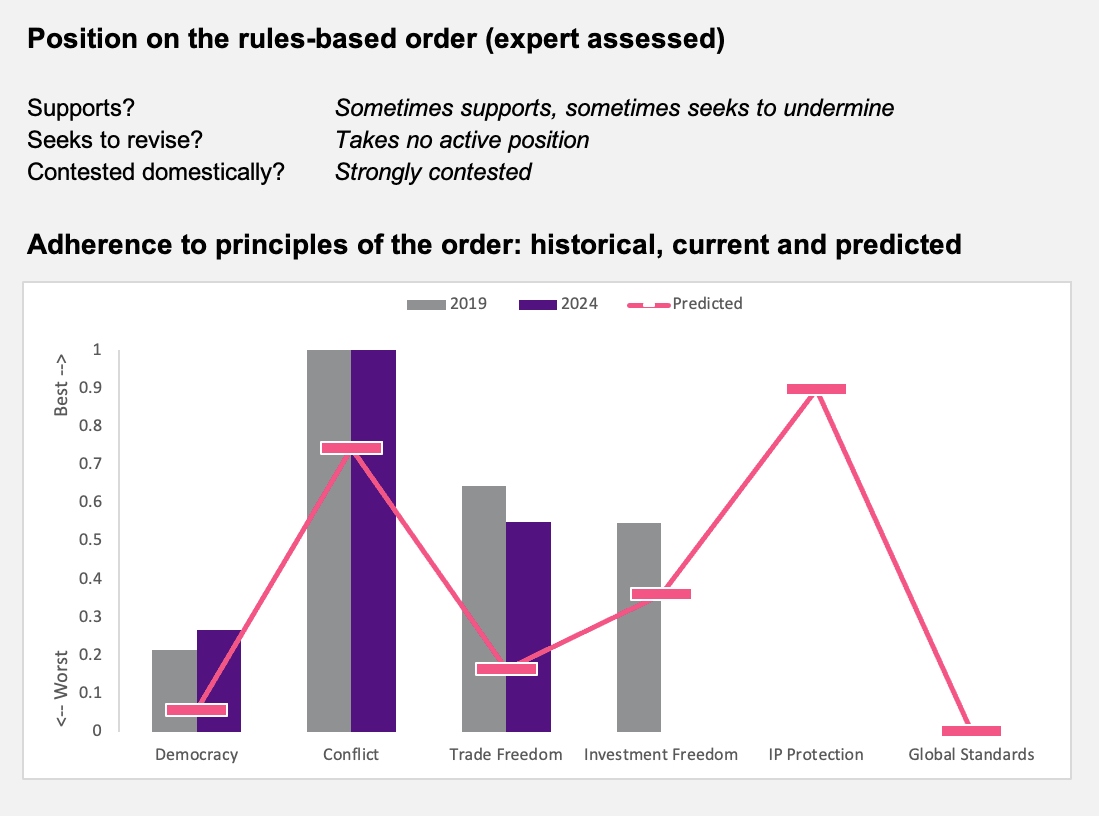 Position on the rules-based order (expert assessed)

Supports? Sometimes supports, sometimes seeks to undermine
Seeks to revise? Takes no active position
Contested domestically? Strongly contested

Adherence to principles of the order: historical, current and predicted

2019 2024 Predicted

Best -->
<-- Worst

1
0.9
0.8
0.7
0.6
0.5
0.4
0.3
0.2
0.1
0

Democracy Conflict Trade Freedom Investment Freedom IP Protection Global Standards